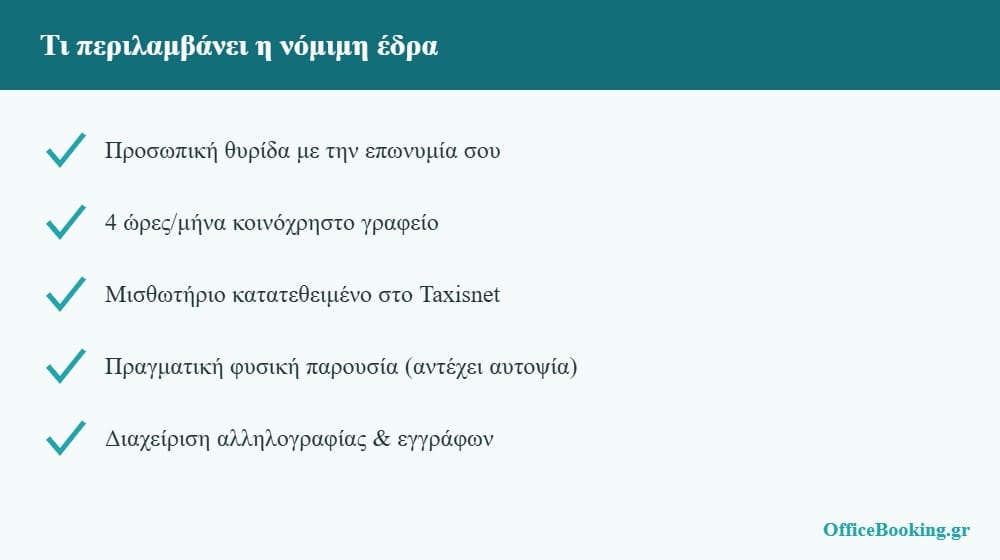 Τι περιλαμβάνει η νόμιμη έδρα

Προσωπική θυρίδα με την επωνυμία σου

4 ώρες/μήνα κοινόχρηστο γραφείο

Μισθωτήριο κατατεθειμένο στο Taxisnet

Πραγματική φυσική παρουσία (αντέχει αυτοψία)

Διαχείριση αλληλογραφίας & εγγράφων

OfficeBooking.gr